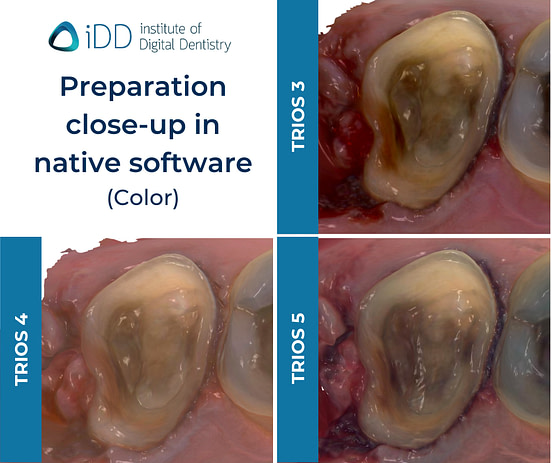 iDD institute of Digital Dentistry

Preparation close-up in native software (Color)

TRIOS 3

TRIOS 4

TRIOS 5